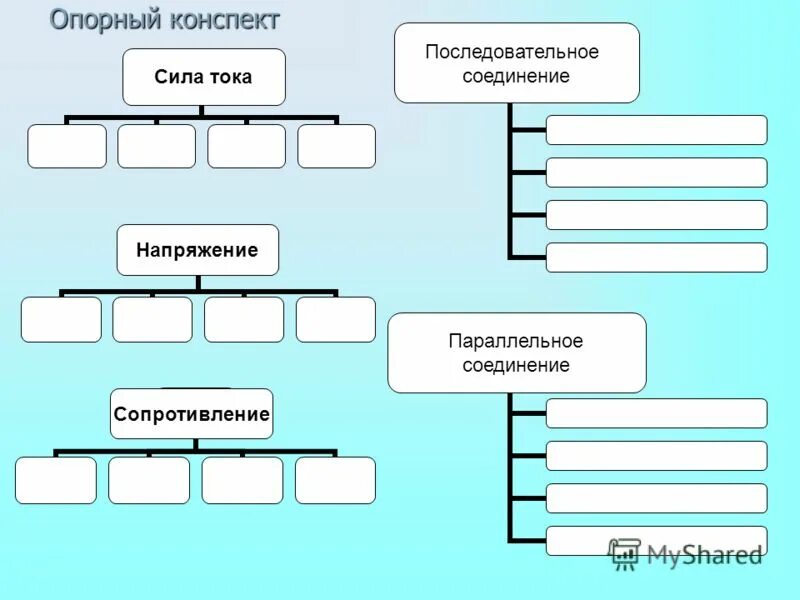 Опорный конспект

Сила тока

Напряжение

Сопротивление

Последовательное соединение

Параллельное соединение

MyShared